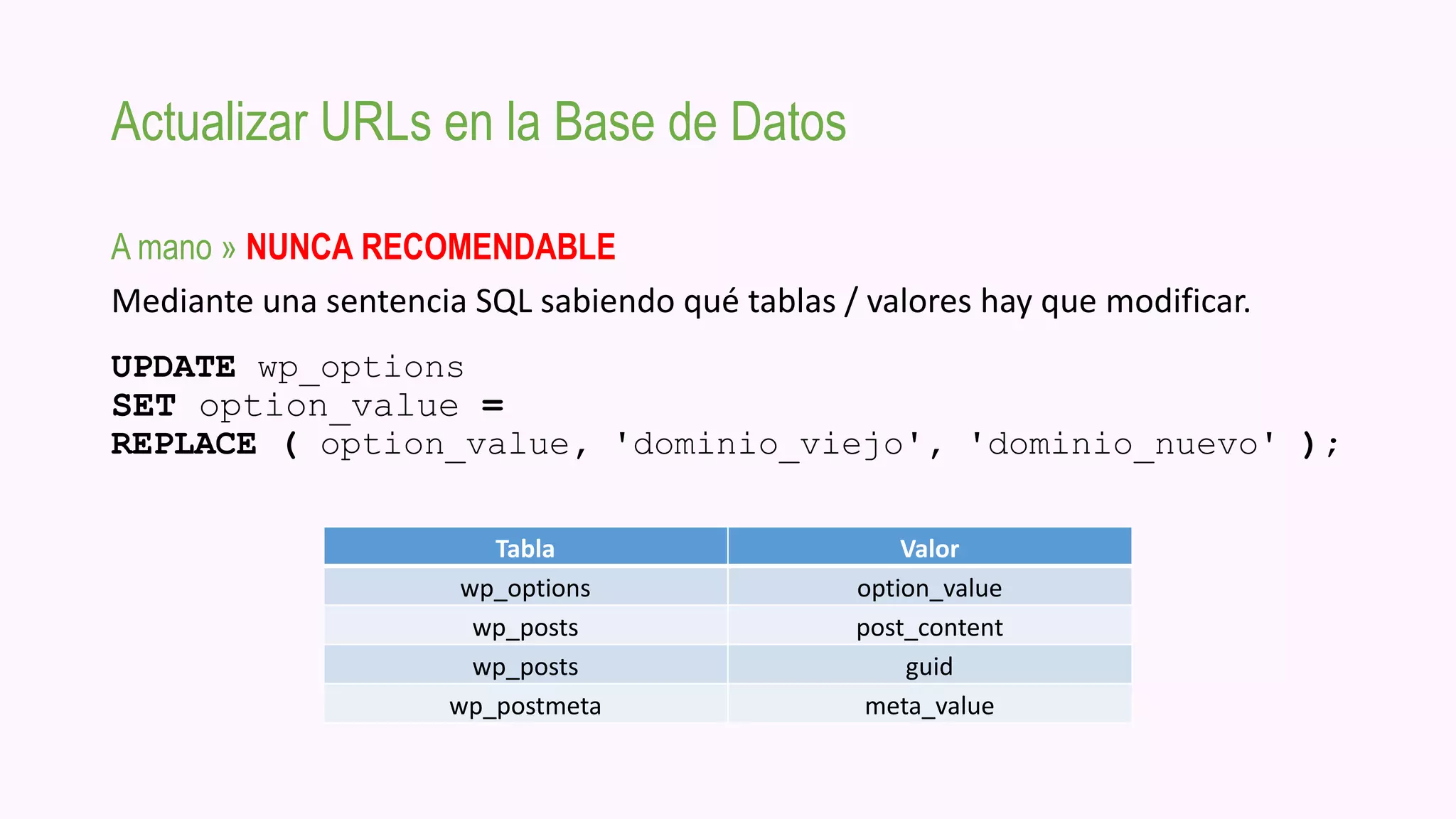 Actualizar URLs en la Base de Datos

A mano » NUNCA RECOMENDABLE

Mediante una sentencia SQL sabiendo qué tablas / valores hay que modificar.

UPDATE wp_options
SET option_value =
REPLACE ( option_value, 'dominio_viejo', 'dominio_nuevo' );

| Tabla | Valor |
|---|---|
| wp_options | option_value |
| wp_posts | post_content |
| wp_posts | guid |
| wp_postmeta | meta_value |